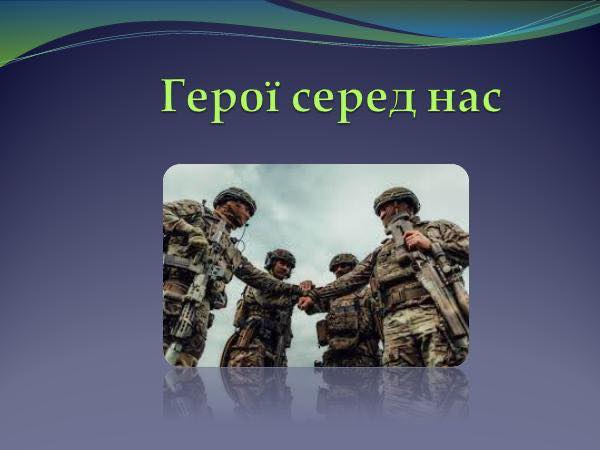 Герої серед нас